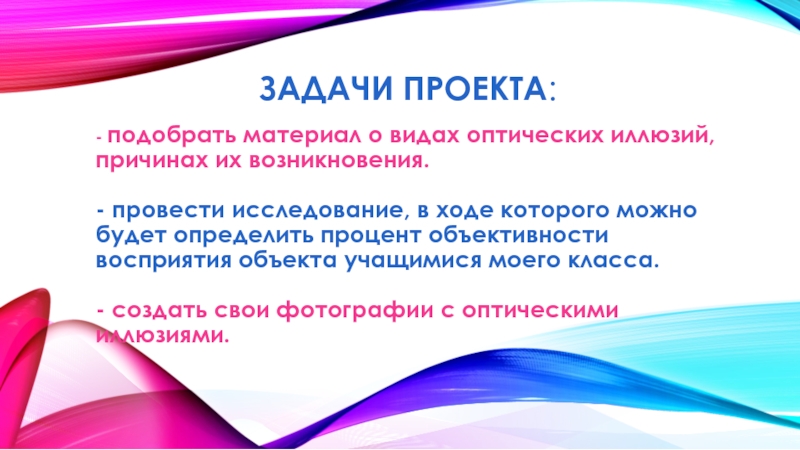 ЗАДАЧИ ПРОЕКТА:

- подобрать материал о видах оптических иллюзий, причинах их возникновения.

- провести исследование, в ходе которого можно будет определить процент объективности восприятия объекта учащимися моего класса.

- создать свои фотографии с оптическими иллюзиями.